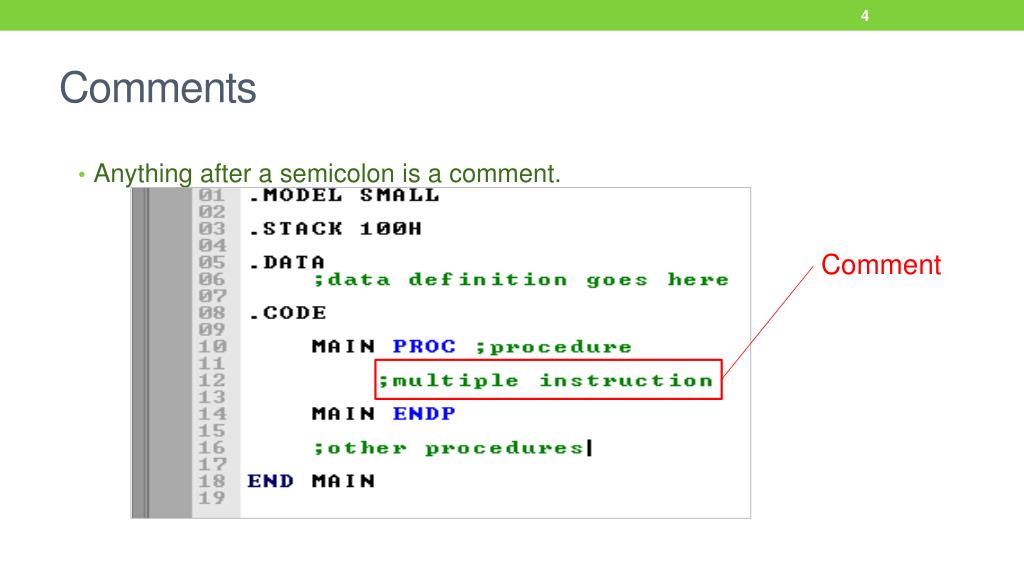 4

Comments

• Anything after a semicolon is a comment.

01 .MODEL SMALL
02
03 .STACK 100H
04
05 .DATA
06 ;data definition goes here
07
08 .CODE
09
10 MAIN PROC ;procedure
11
12 ;multiple instruction
13
14 MAIN ENDP
15
16 ;other procedures
17
18 END MAIN
19

Comment